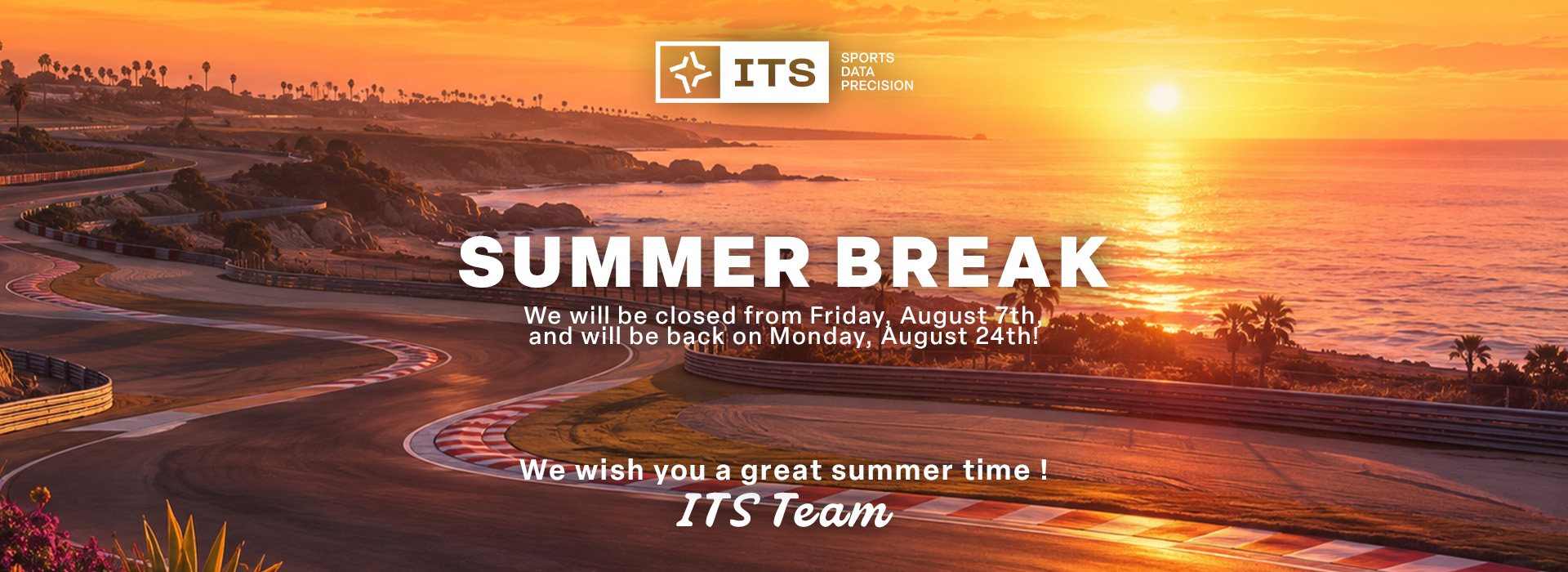 ITS
SPORTS
DATA
PRECISION

SUMMER BREAK

We will be closed from Friday, August 7th, and will be back on Monday, August 24th!

We wish you a great summer time !
ITS Team